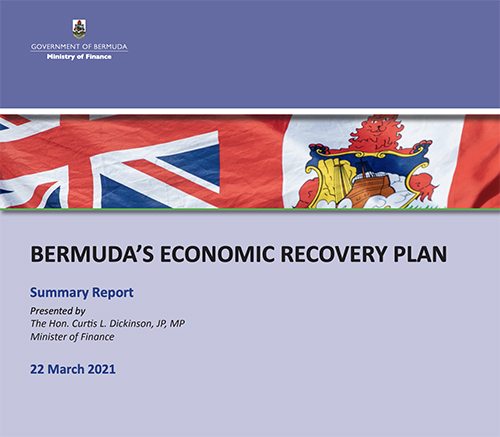 GOVERNMENT OF BERMUDA
Ministry of Finance

BERMUDA'S ECONOMIC RECOVERY PLAN

Summary Report

Presented by
The Hon. Curtis L. Dickinson, JP, MP
Minister of Finance

22 March 2021